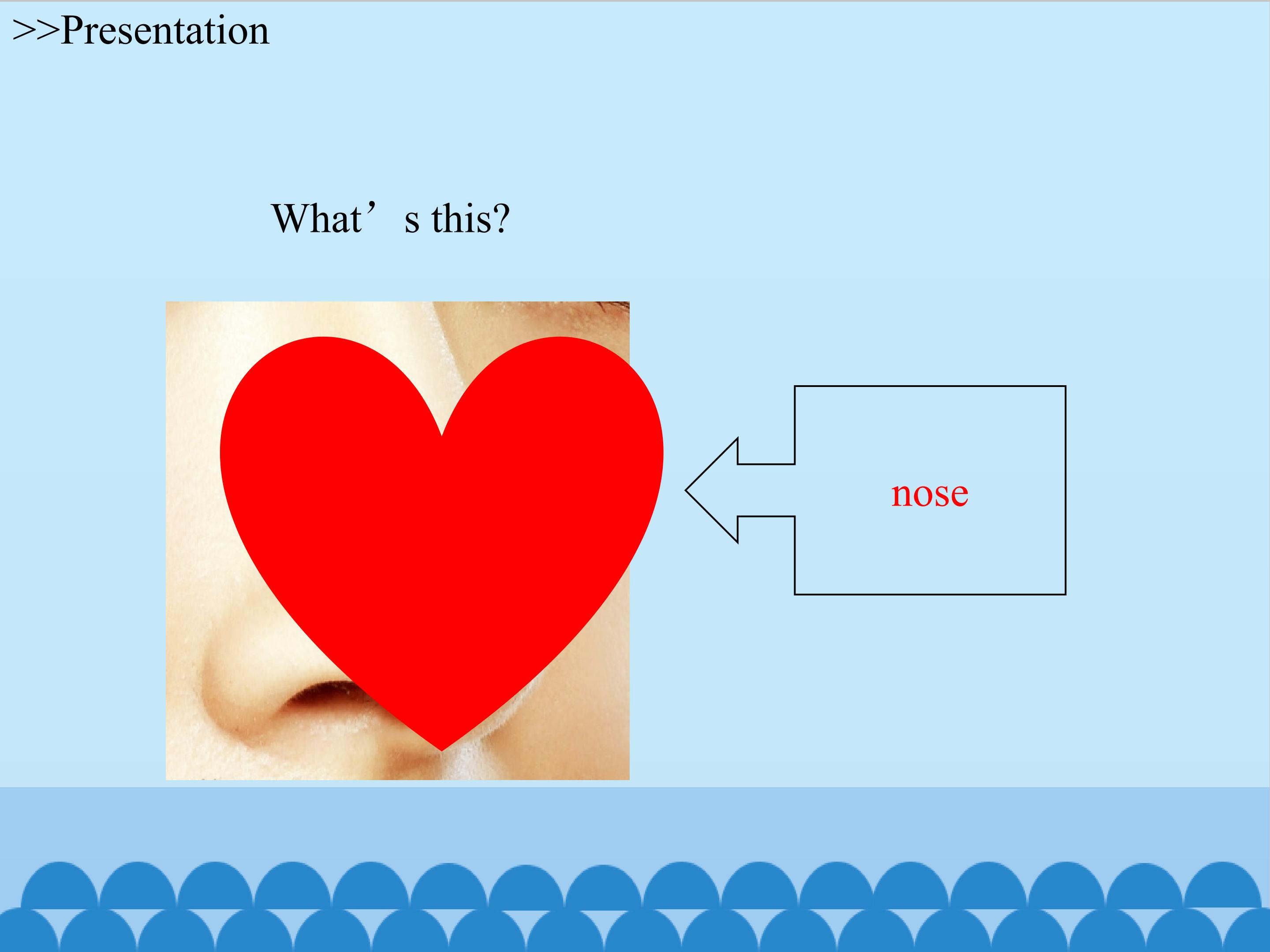 >>Presentation

What’s this?

nose